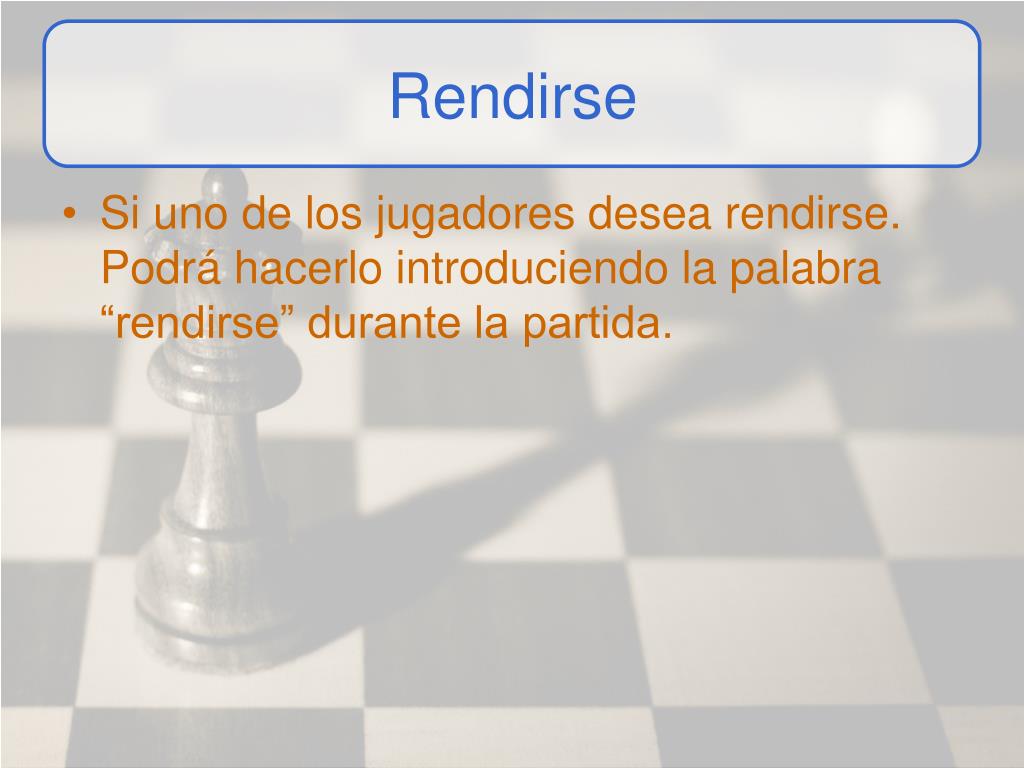 Rendirse

• Si uno de los jugadores desea rendirse. Podrá hacerlo introduciendo la palabra “rendirse” durante la partida.